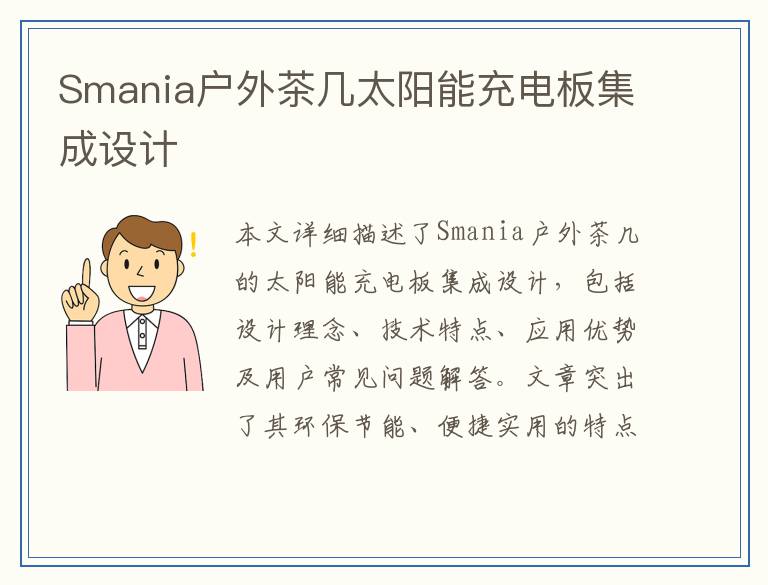 Smania户外茶几太阳能充电板集成设计

本文详细描述了Smania户外茶几的太阳能充电板集成设计，包括设计理念、技术特点、应用优势及用户常见问题解答。文章突出了其环保节能、便捷实用的特点